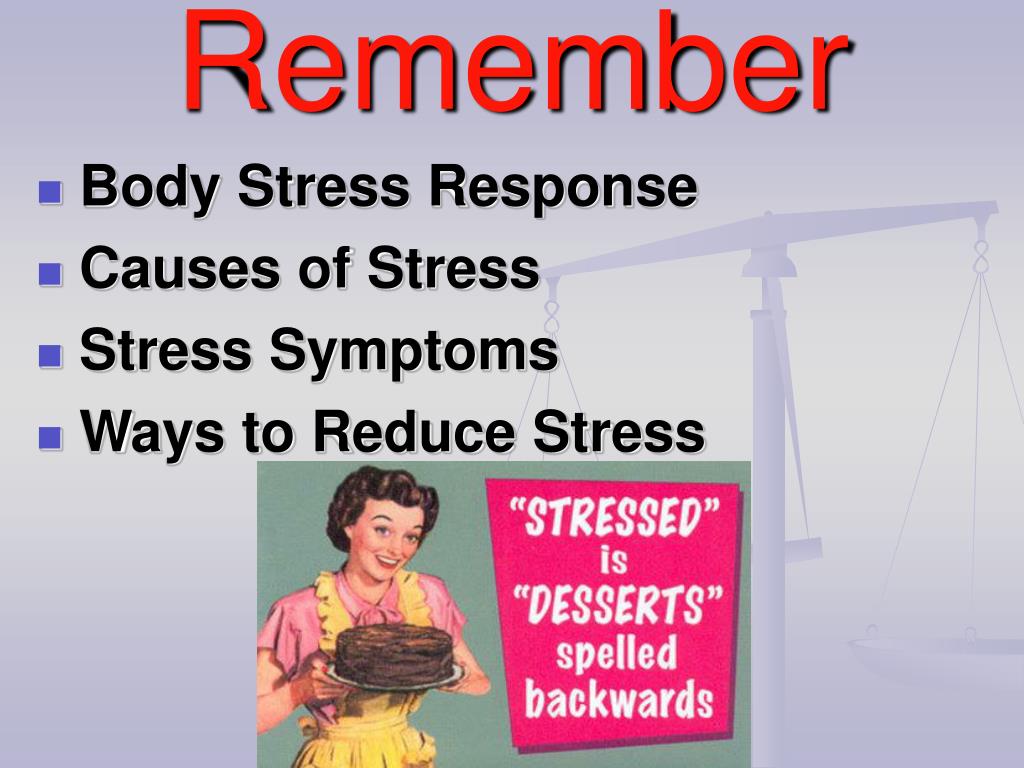 Remember

- Body Stress Response
- Causes of Stress
- Stress Symptoms
- Ways to Reduce Stress

"STRESSED" is "DESSERTS" spelled backwards